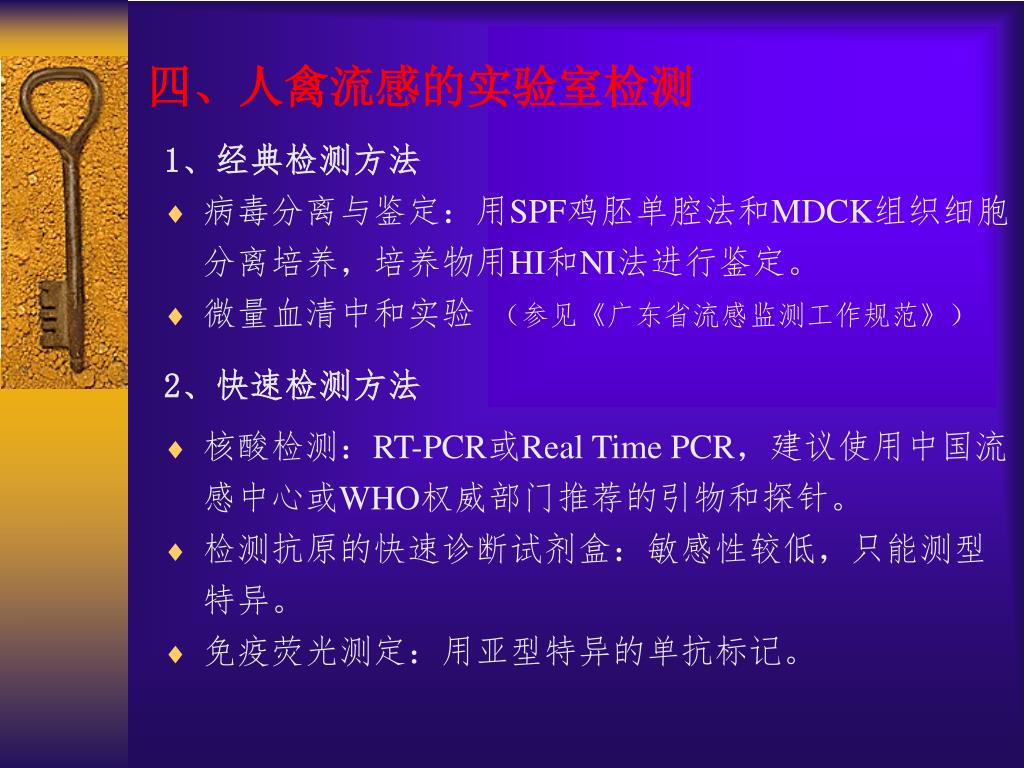 四、人禽流感的实验室检测

1、经典检测方法

♦ 病毒分离与鉴定：用SPF鸡胚单腔法和MDCK组织细胞分离培养，培养物用HI和NI法进行鉴定。

♦ 微量血清中和实验 （参见《广东省流感监测工作规范》）

2、快速检测方法

♦ 核酸检测：RT-PCR或Real Time PCR，建议使用中国流感中心或WHO权威部门推荐的引物和探针。

♦ 检测抗原的快速诊断试剂盒：敏感性较低，只能测型特异。

♦ 免疫荧光测定：用亚型特异的单抗标记。